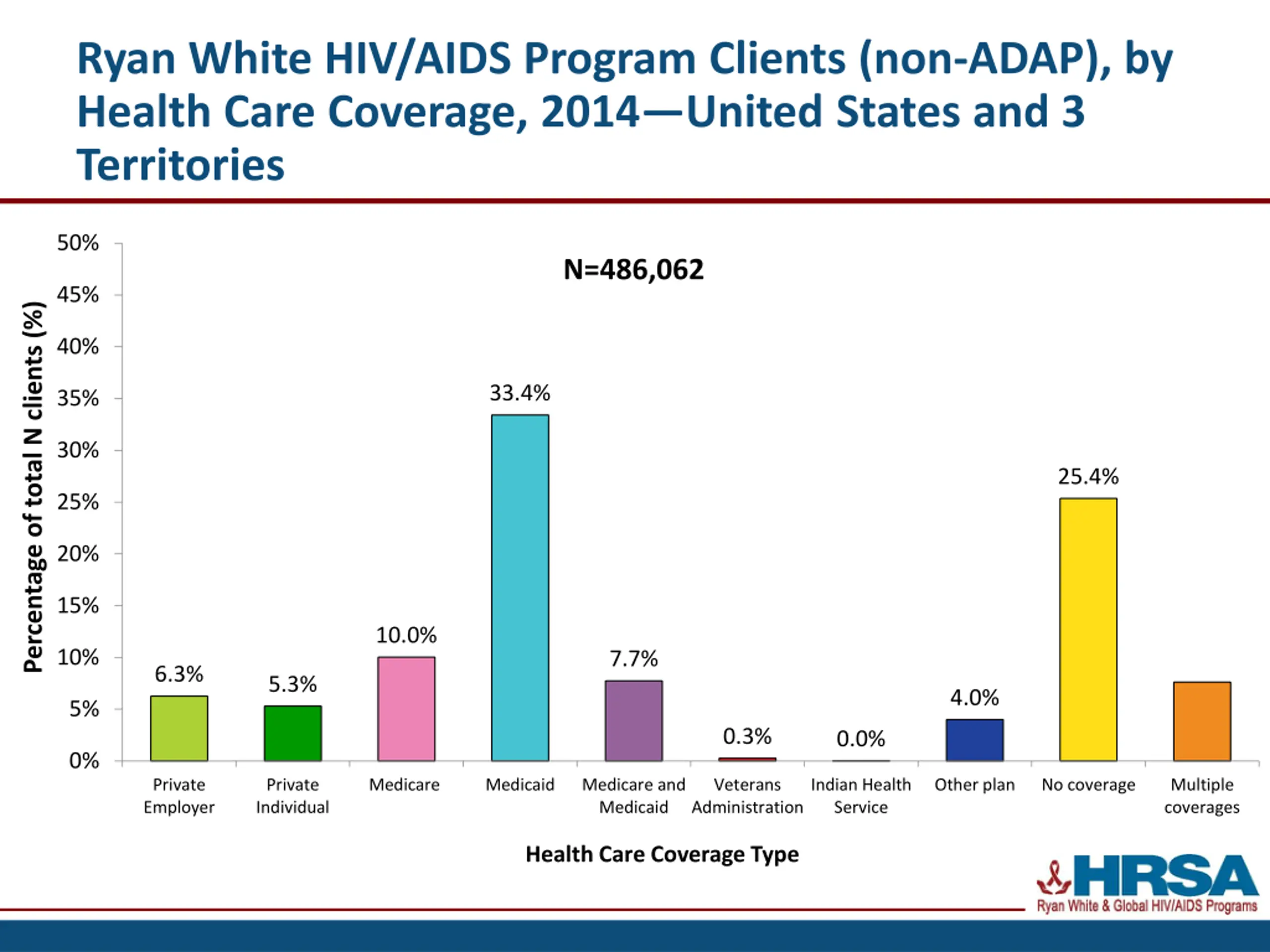 Ryan White HIV/AIDS Program Clients (non-ADAP), by Health Care Coverage, 2014—United States and 3 Territories

N=486,062

Percentage of total N clients (%)

50%
45%
40%
35%
30%
25%
20%
15%
10%
5%
0%

6.3%
5.3%
10.0%
33.4%
7.7%
0.3%
0.0%
4.0%
25.4%

Private Employer
Private Individual
Medicare
Medicaid
Medicare and Medicaid
Veterans Administration
Indian Health Service
Other plan
No coverage
Multiple coverages

Health Care Coverage Type

HRSA
Ryan White & Global HIV/AIDS Programs